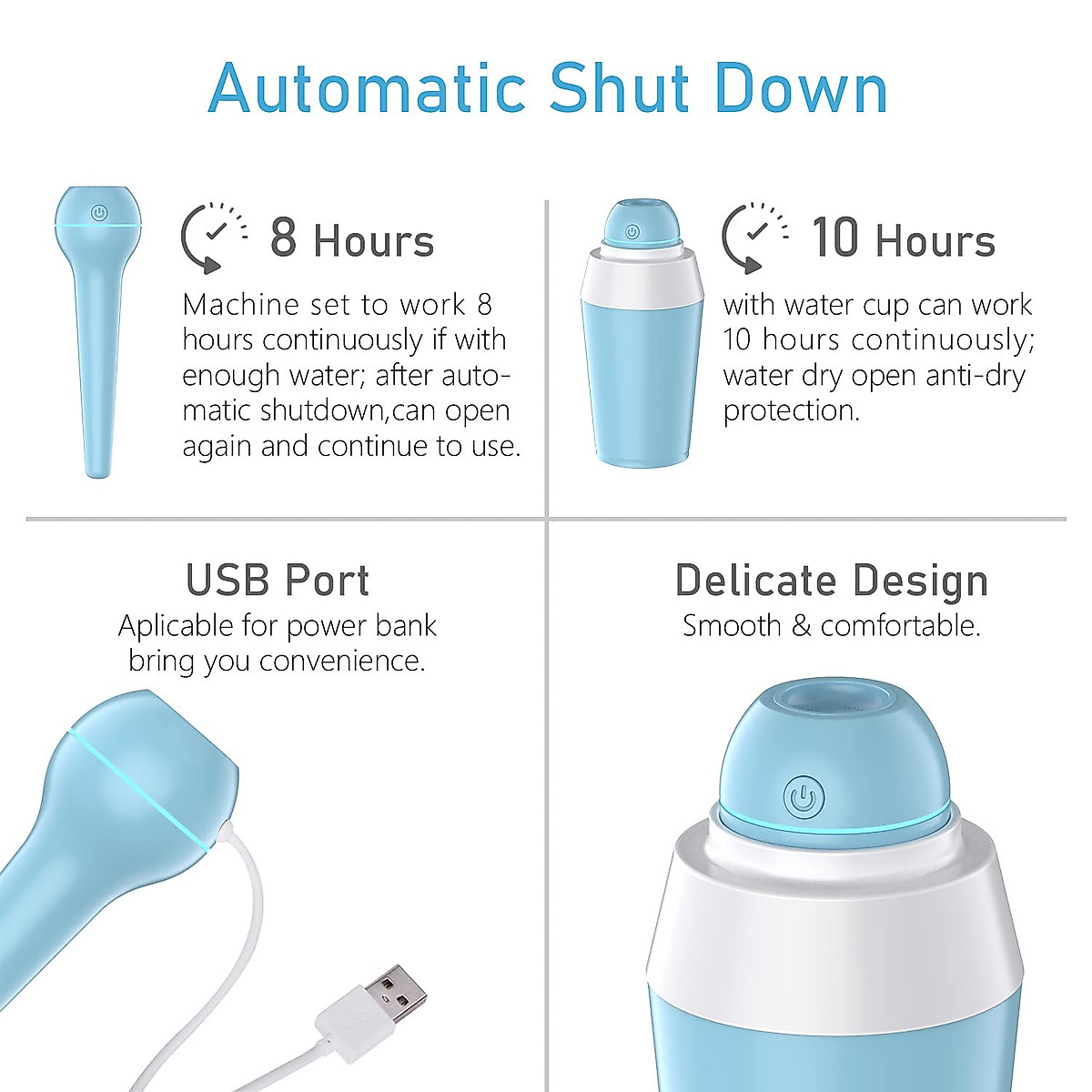 Automatic Shut Down

8 Hours
Machine set to work 8 hours continuously if with enough water; after automatic shutdown,can open again and continue to use.

10 Hours
with water cup can work 10 hours continuously; water dry open anti-dry protection.

USB Port
Aplicable for power bank bring you convenience.

Delicate Design
Smooth & comfortable.